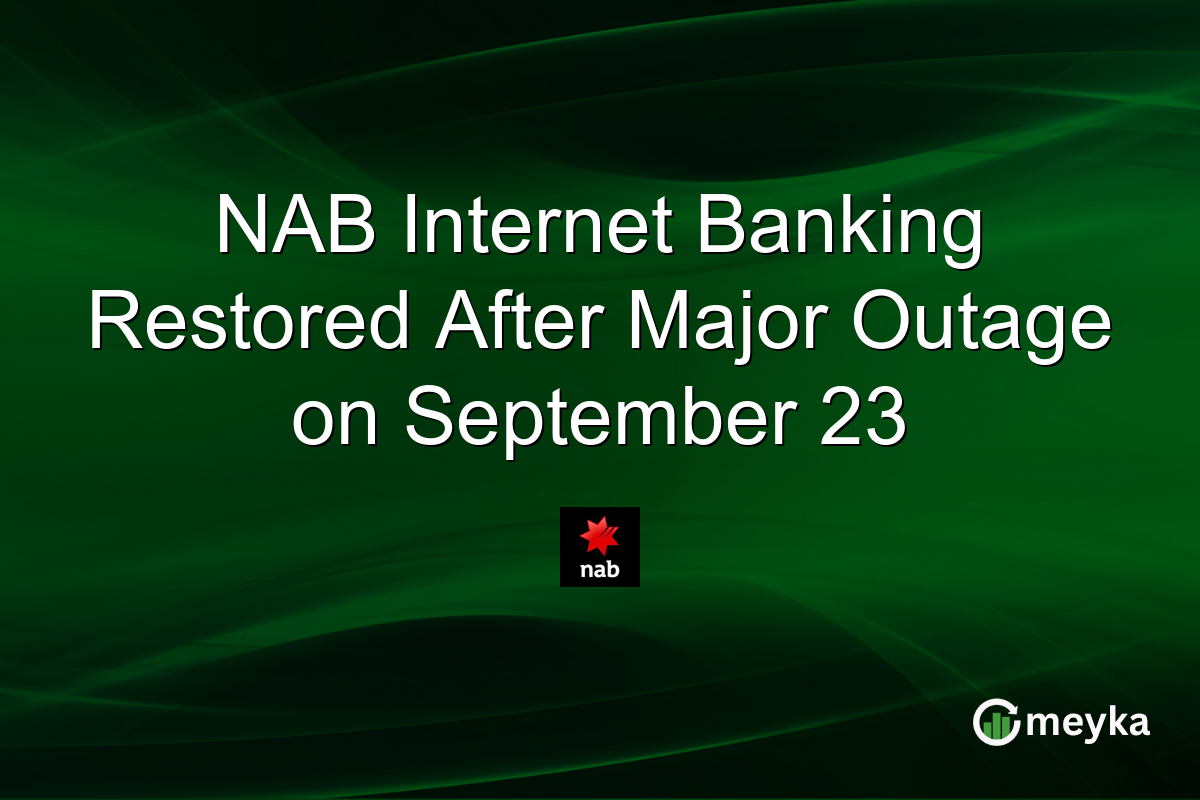 NAB Internet Banking Restored After Major Outage on September 23

nab

meyka